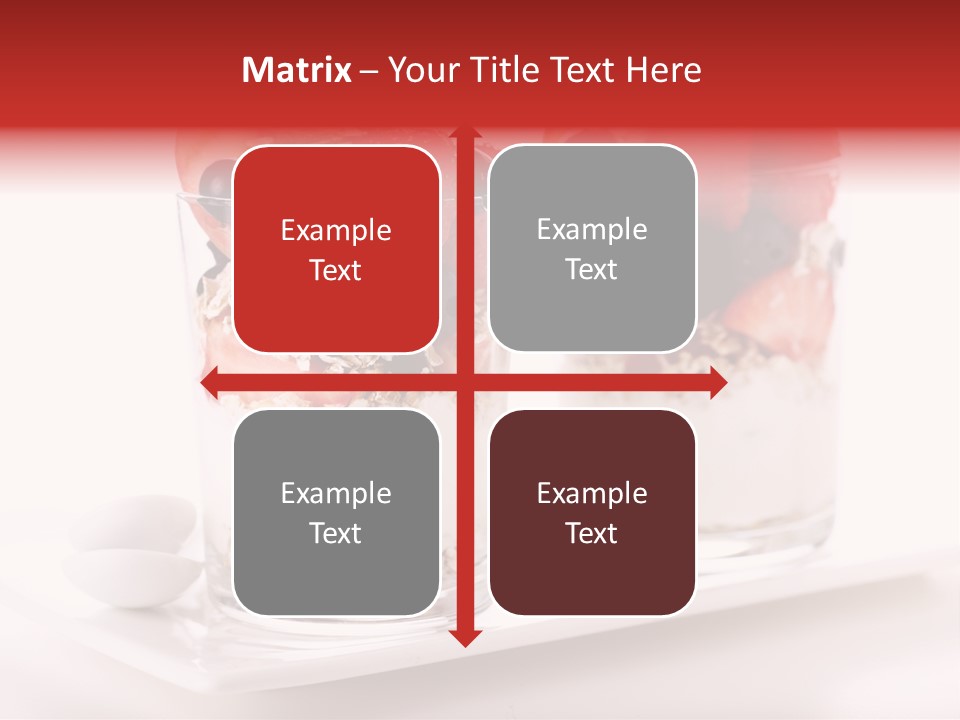 Matrix – Your Title Text Here

Example Text

Example Text

Example Text

Example Text